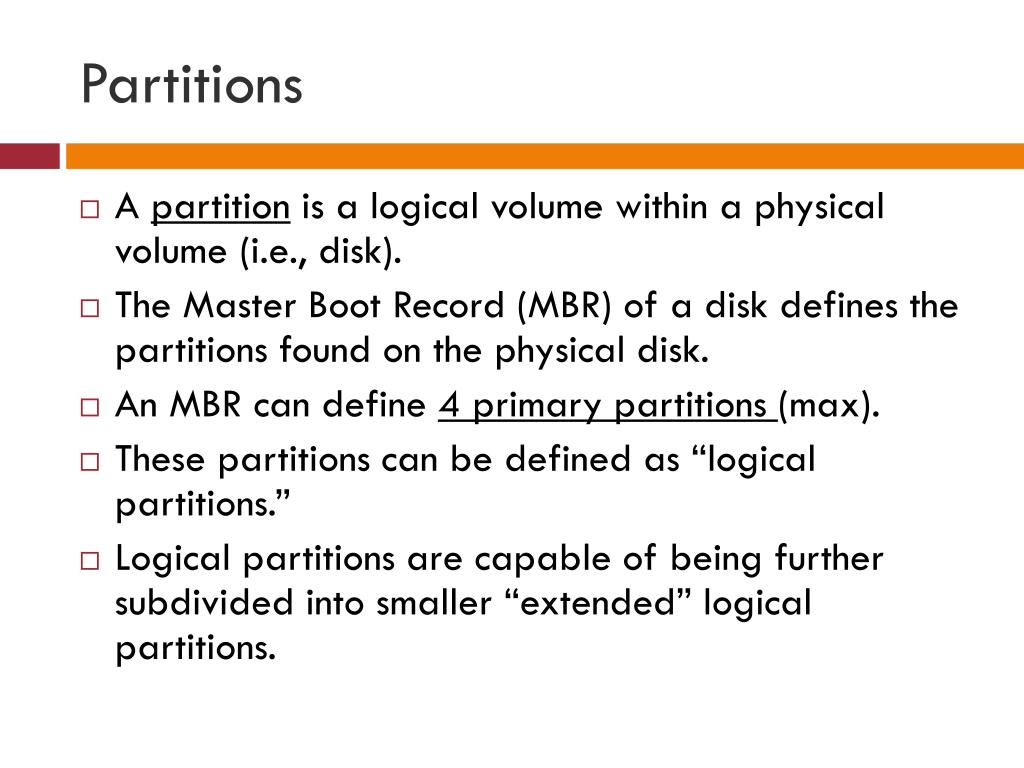 Partitions

□ A partition is a logical volume within a physical volume (i.e., disk).

□ The Master Boot Record (MBR) of a disk defines the partitions found on the physical disk.

□ An MBR can define 4 primary partitions (max).

□ These partitions can be defined as “logical partitions.”

□ Logical partitions are capable of being further subdivided into smaller “extended” logical partitions.